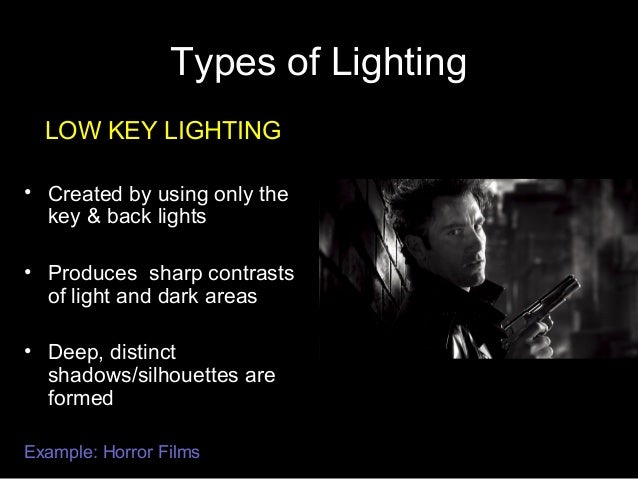 Types of Lighting

LOW KEY LIGHTING

• Created by using only the key & back lights

• Produces  sharp contrasts of light and dark areas

• Deep, distinct shadows/silhouettes are formed

Example: Horror Films